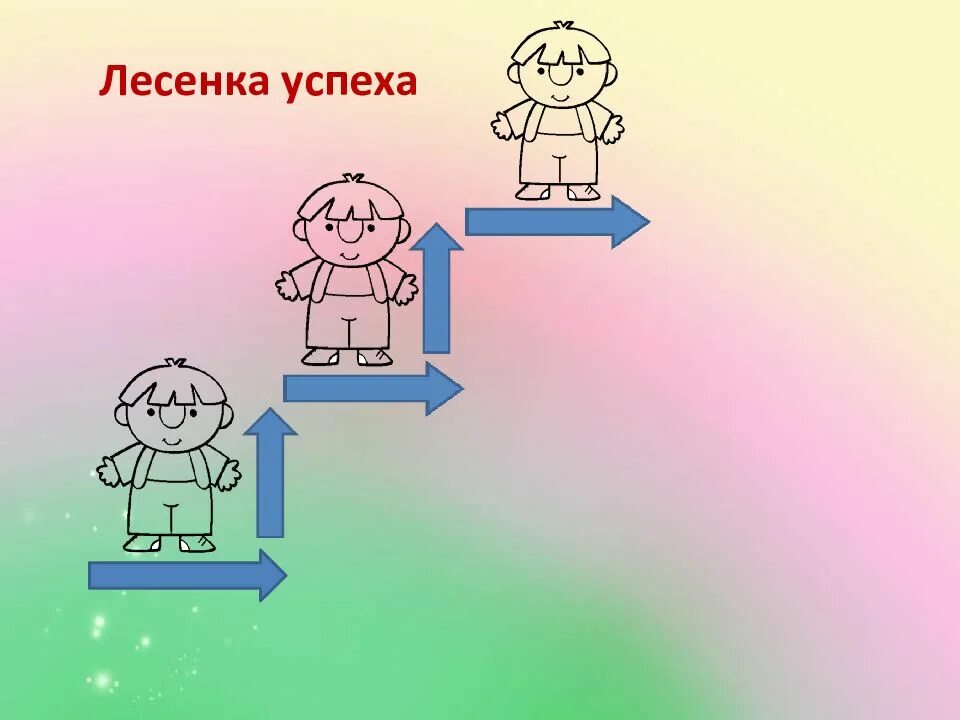 Лесенка успеха